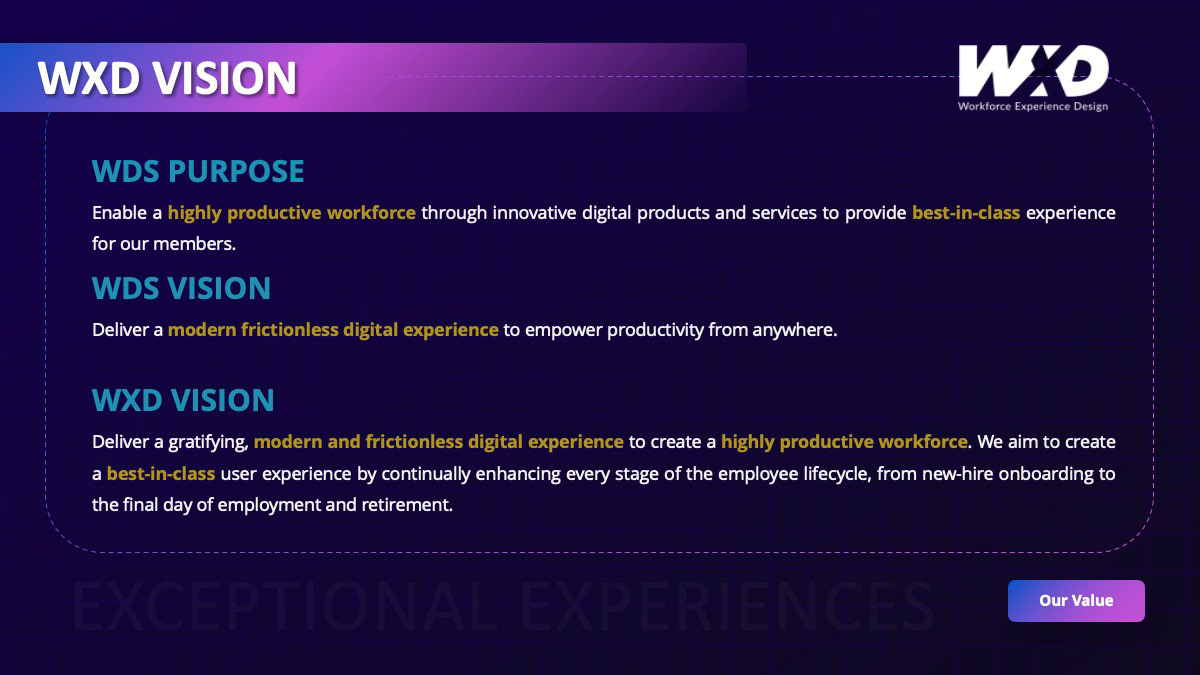 WXD VISION

WXD
Workforce Experience Design

WDS PURPOSE

Enable a highly productive workforce through innovative digital products and services to provide best-in-class experience for our members.

WDS VISION

Deliver a modern frictionless digital experience to empower productivity from anywhere.

WXD VISION

Deliver a gratifying, modern and frictionless digital experience to create a highly productive workforce. We aim to create a best-in-class user experience by continually enhancing every stage of the employee lifecycle, from new-hire onboarding to the final day of employment and retirement.

EXCEPTIONAL EXPERIENCES

Our Value